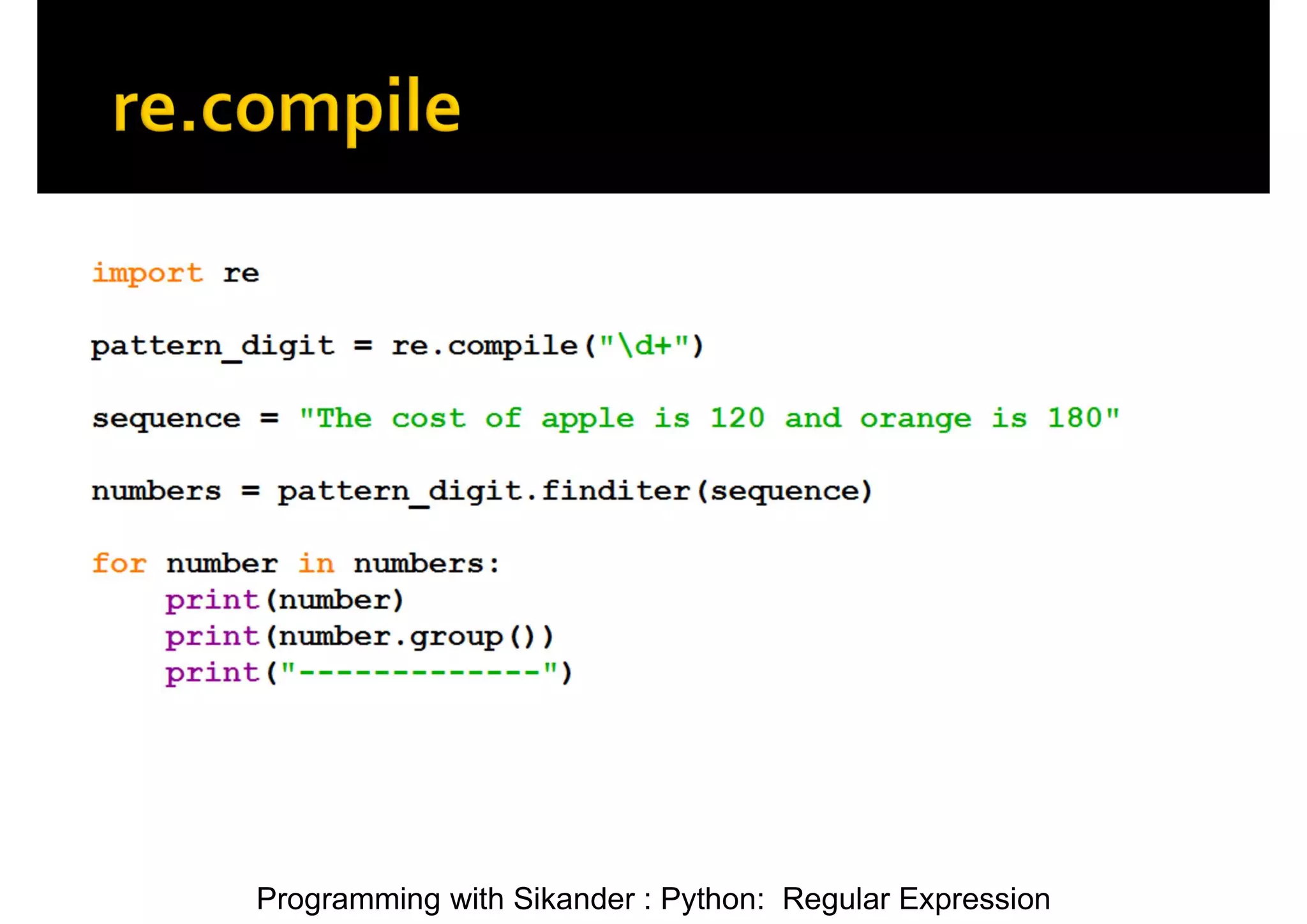 re.compile

import re

pattern_digit = re.compile("\d+")

sequence = "The cost of apple is 120 and orange is 180"

numbers = pattern_digit.finditer(sequence)

for number in numbers:
    print(number)
    print(number.group())
    print("-------------")

Programming with Sikander : Python: Regular Expression